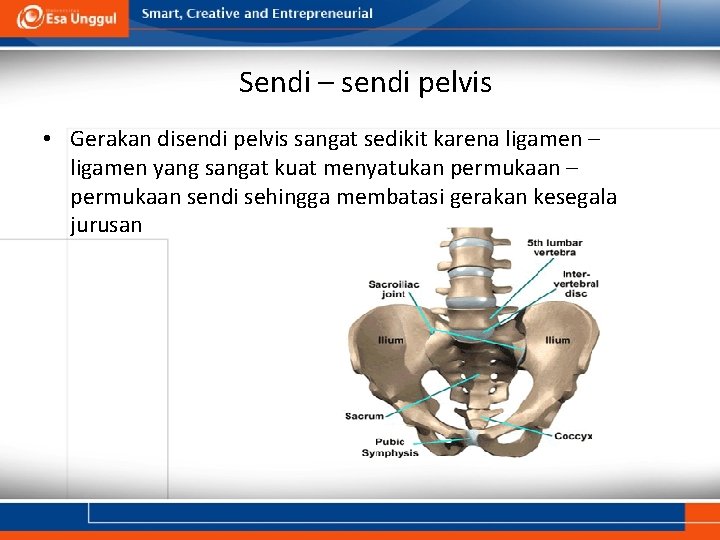 Esa Unggul

Smart, Creative and Entrepreneurial

Sendi – sendi pelvis

• Gerakan disendi pelvis sangat sedikit karena ligamen – ligamen yang sangat kuat menyatukan permukaan – permukaan sendi sehingga membatasi gerakan kesegala jurusan

5th lumbar vertebra

Inter-vertebral disc

Sacroiliac joint

Ilium

Ilium

Sacrum

Coccyx

Pubic Symphysis